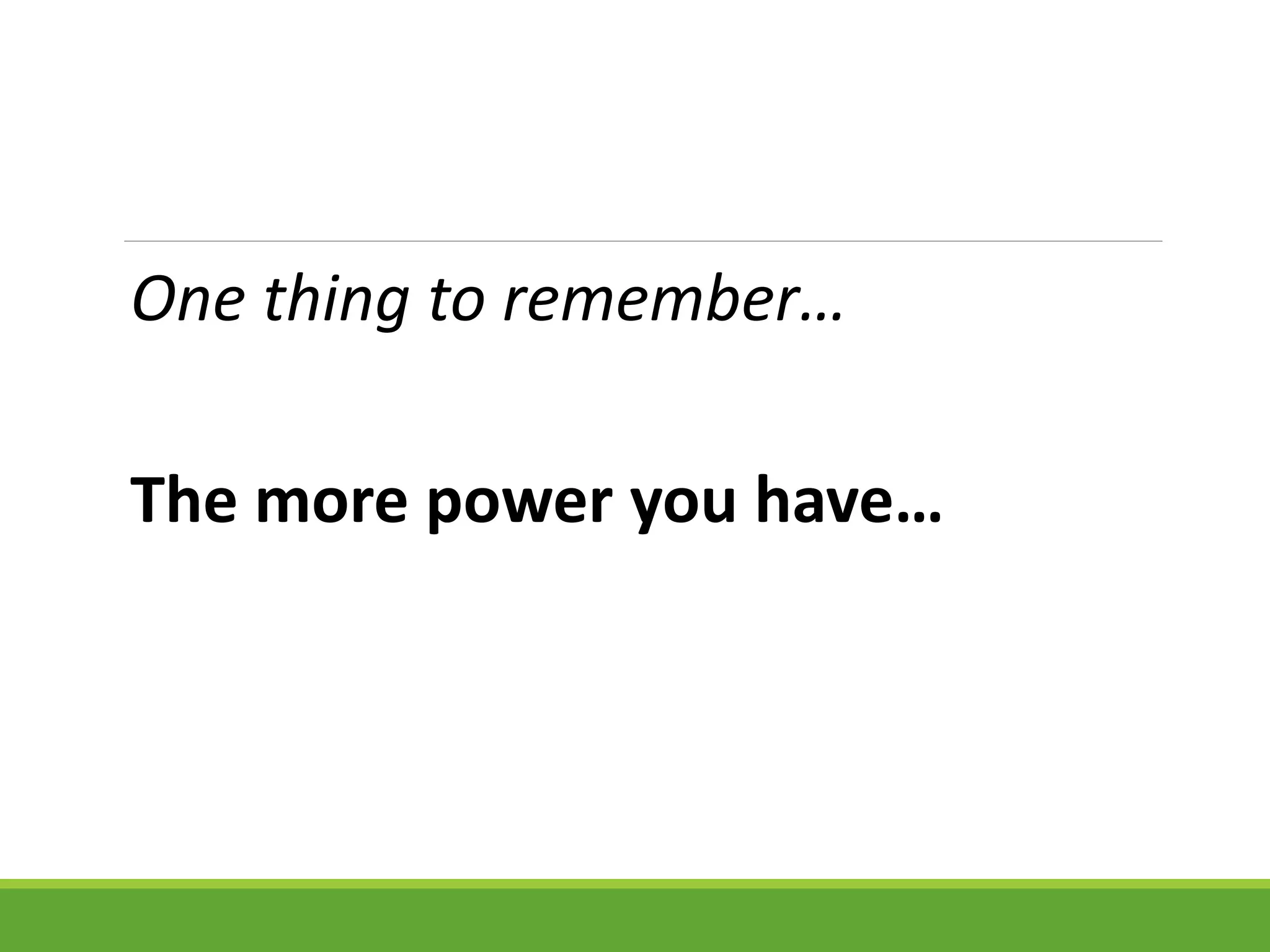 One thing to remember…

The more power you have…